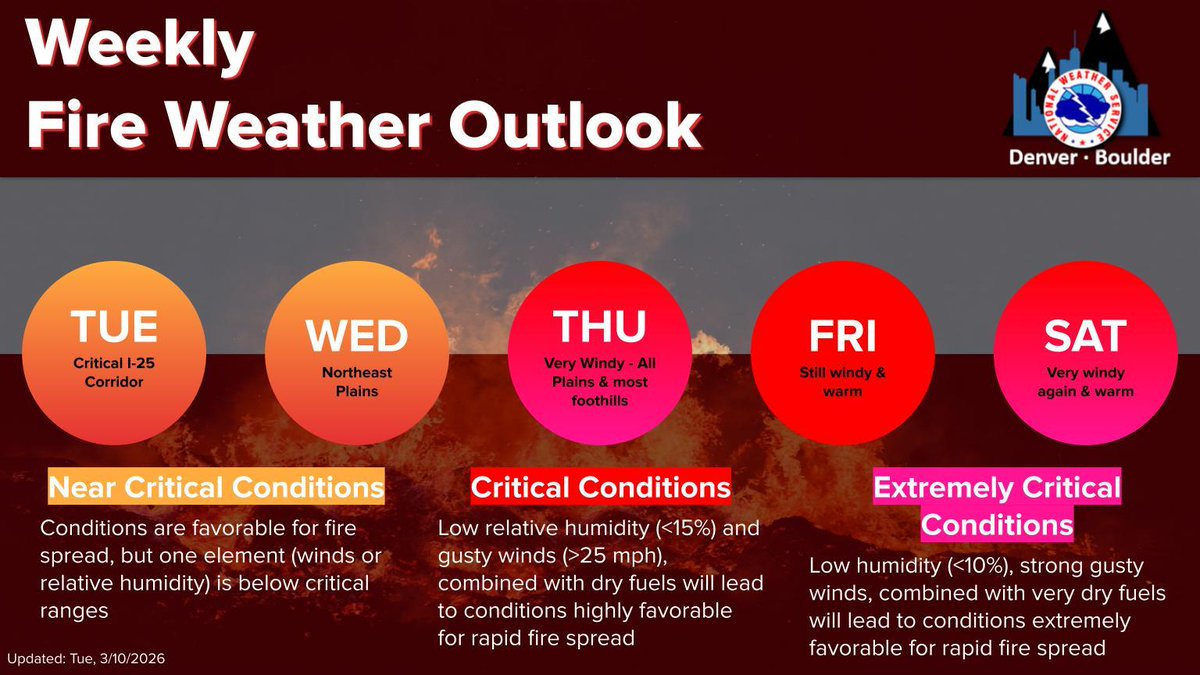 Weekly
Fire Weather Outlook

NATIONAL WEATHER SERVICE

Denver · Boulder

TUE
Critical I-25 Corridor

WED
Northeast Plains

THU
Very Windy - All Plains & most foothills

FRI
Still windy & warm

SAT
Very windy again & warm

Near Critical Conditions

Conditions are favorable for fire spread, but one element (winds or relative humidity) is below critical ranges

Critical Conditions

Low relative humidity (<15%) and gusty winds (>25 mph), combined with dry fuels will lead to conditions highly favorable for rapid fire spread

Extremely Critical Conditions

Low humidity (<10%), strong gusty winds, combined with very dry fuels will lead to conditions extremely favorable for rapid fire spread

Updated: Tue, 3/10/2026